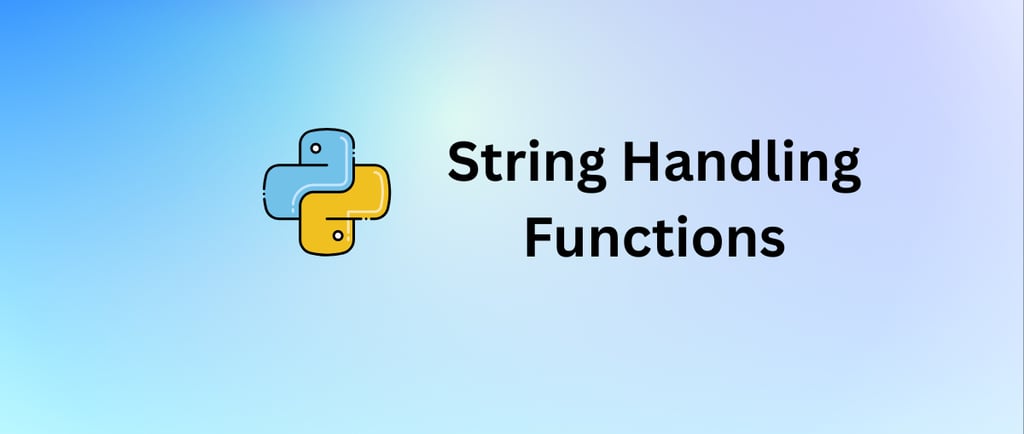 String Handling Functions